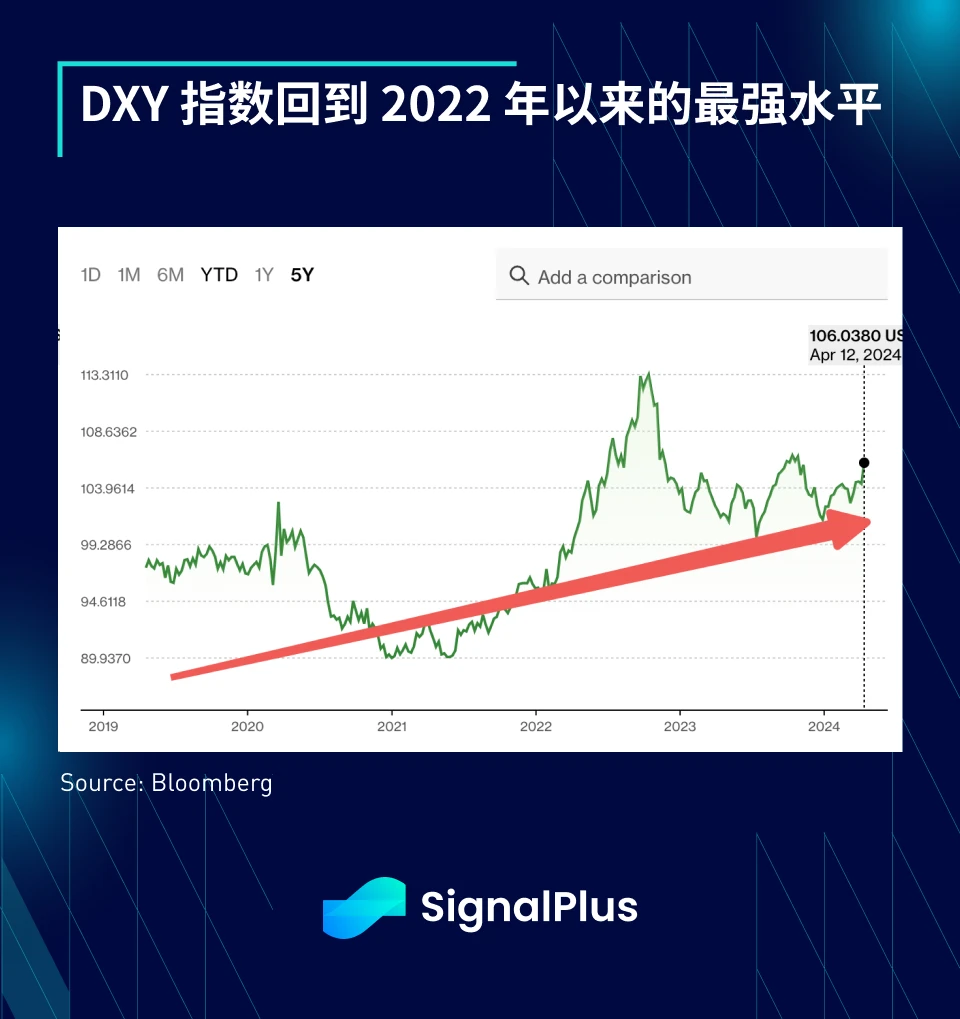 DXY 指数回到 2022 年以来的最强水平

1D 1M 6M YTD 1Y 5Y

Add a comparison

106.0380 US
Apr 12, 2024

113.3110
108.6362
103.9614
99.2866
94.6118
89.9370

2019 2020 2021 2022 2023 2024

Source: Bloomberg

SignalPlus